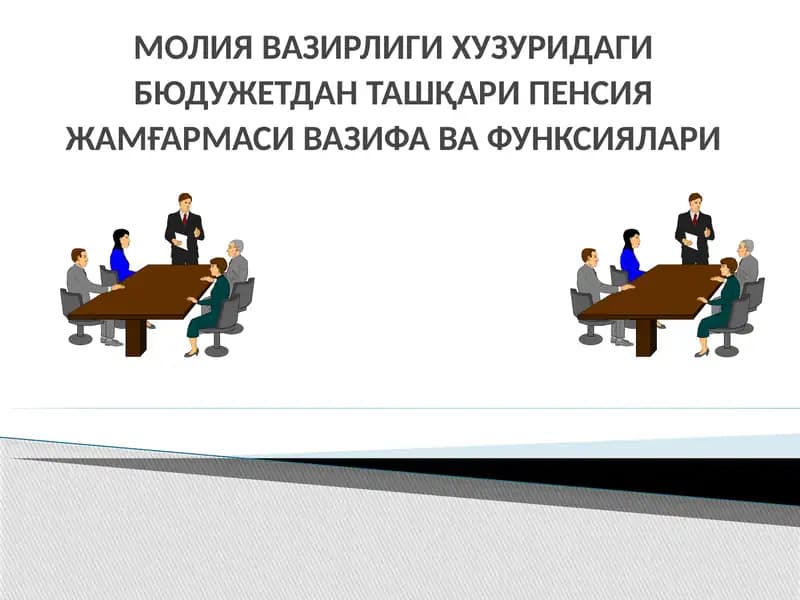 МОЛИЯ ВАЗИРЛИГИ ХУЗУРИДАГИ БЮДУЖЕТДАН ТАШҚАРИ ПЕНСИЯ ЖАМҒАРМАСИ ВАЗИФА ВА ФУНКСИЯЛАРИ